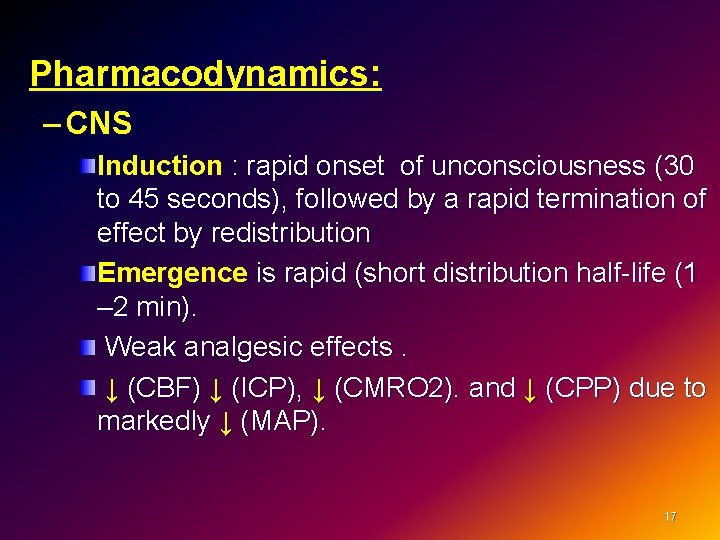 Pharmacodynamics:

– CNS

Induction : rapid onset of unconsciousness (30 to 45 seconds), followed by a rapid termination of effect by redistribution

Emergence is rapid (short distribution half-life (1 –2 min).

Weak analgesic effects .

↓ (CBF) ↓ (ICP), ↓ (CMRO2). and ↓ (CPP) due to markedly ↓ (MAP).

17